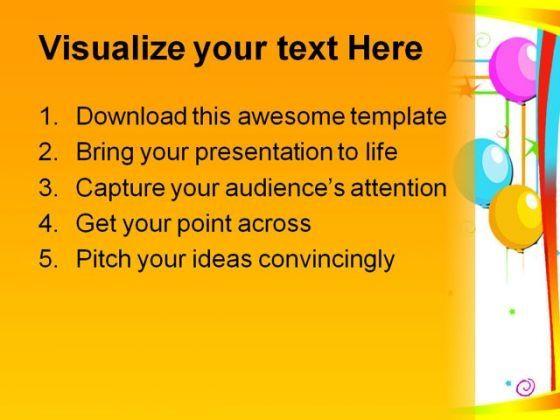 Visualize your text Here

1. Download this awesome template
2. Bring your presentation to life
3. Capture your audience’s attention
4. Get your point across
5. Pitch your ideas convincingly